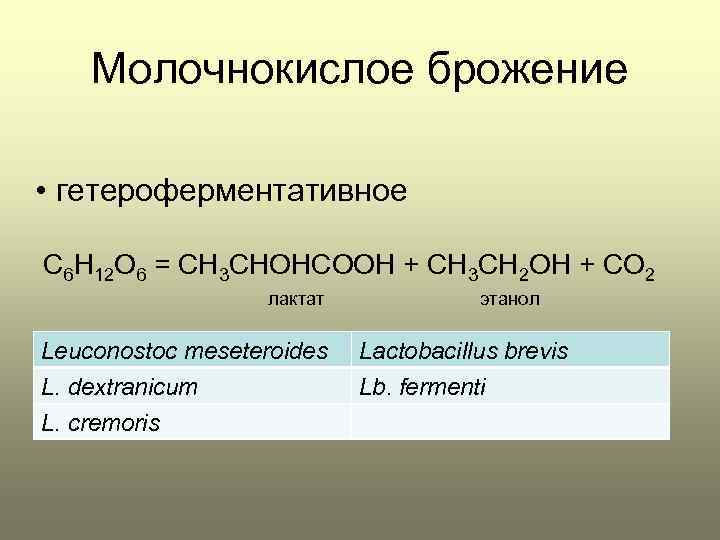 Молочнокислое брожение

• гетероферментативное

$C_6H_{12}O_6 = CH_3CHOHCOOH + CH_3CH_2OH + CO_2$

лактат этанол

| Leuconostoc meseteroides | Lactobacillus brevis |
|---|---|
| L. dextranicum | Lb. fermenti |
| L. cremoris | |